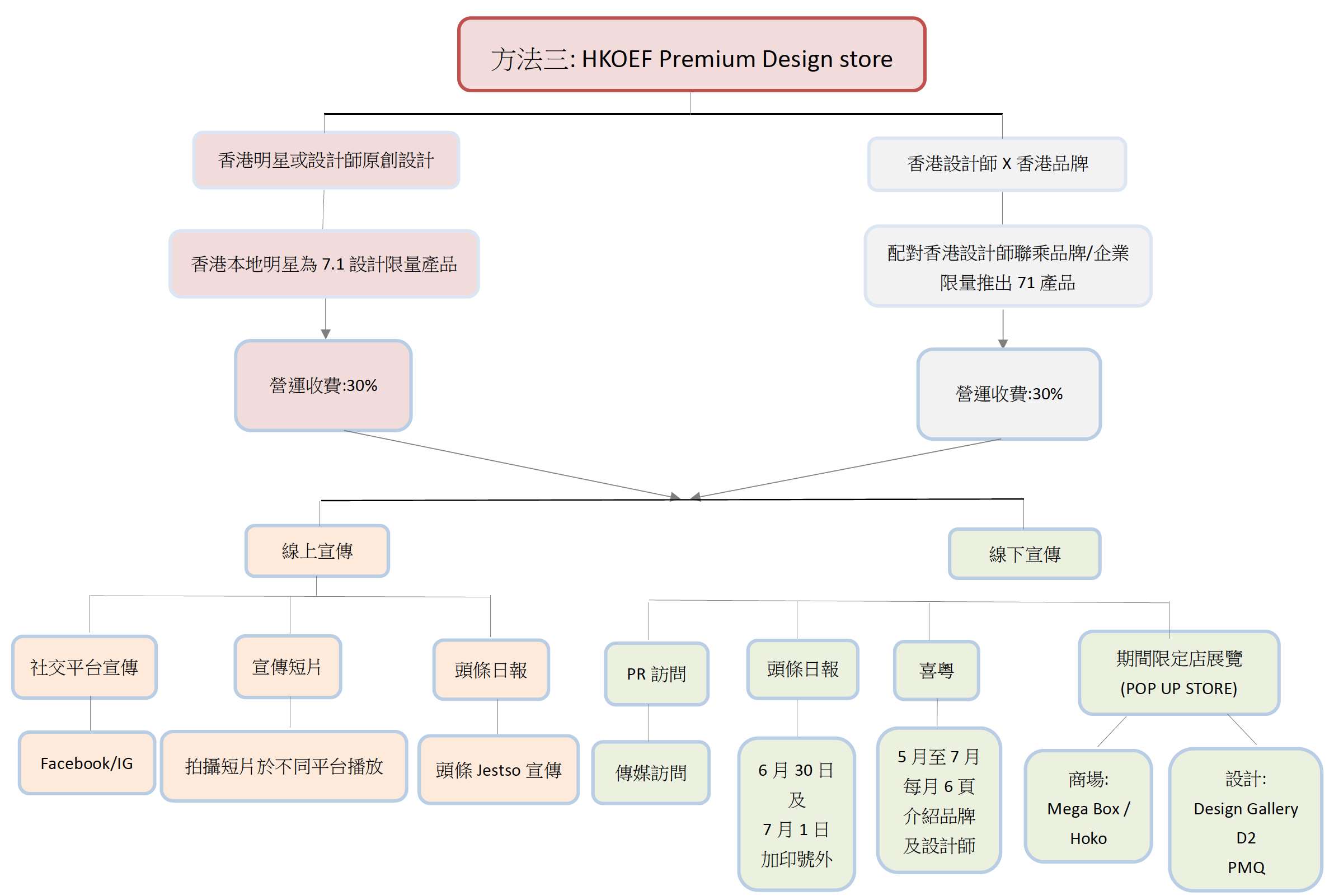 方法三: HKOEF Premium Design store

香港明星或設計師原創設計

香港本地明星為 7.1 設計限量產品

營運收費:30%

香港設計師 X 香港品牌

配對香港設計師聯乘品牌/企業 限量推出 71 產品

營運收費:30%

線上宣傳

社交平台宣傳

Facebook/IG

宣傳短片

拍攝短片於不同平台播放

頭條日報

頭條 Jestso 宣傳

線下宣傳

PR 訪問

傳媒訪問

頭條日報

6 月 30 日 及 7 月 1 日 加印號外

喜粵

5 月至 7 月 每月 6 頁 介紹品牌 及設計師

期間限定店展覽 (POP UP STORE)

商場: Mega Box / Hoko

設計: Design Gallery D2 PMQ